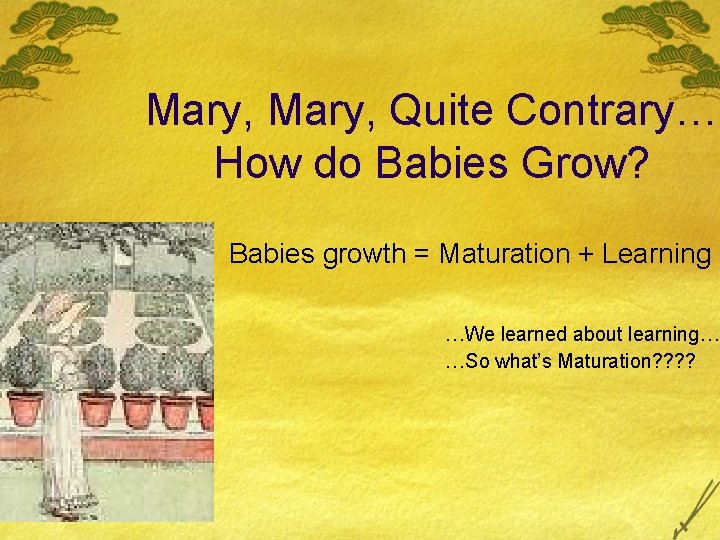 Mary, Mary, Quite Contrary…
How do Babies Grow?

Babies growth = Maturation + Learning

…We learned about learning…
…So what's Maturation????